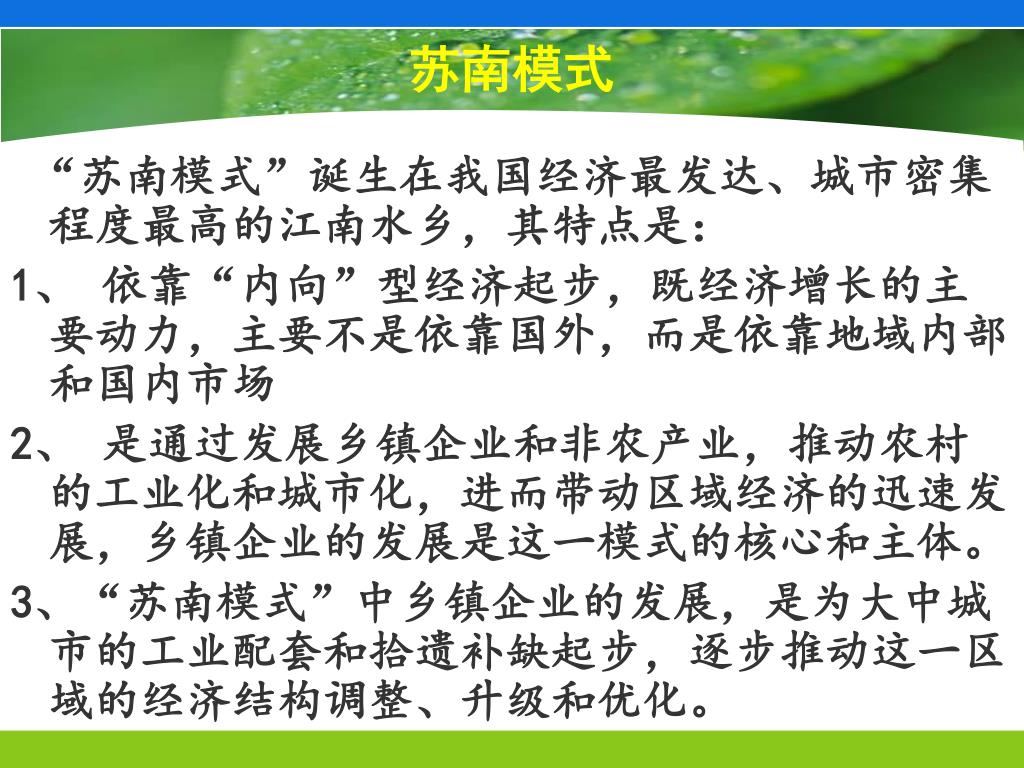 苏南模式

“苏南模式”诞生在我国经济最发达、城市密集程度最高的江南水乡，其特点是：

1、 依靠“内向”型经济起步，既经济增长的主要动力，主要不是依靠国外，而是依靠地域内部和国内市场

2、 是通过发展乡镇企业和非农产业，推动农村的工业化和城市化，进而带动区域经济的迅速发展，乡镇企业的发展是这一模式的核心和主体。

3、“苏南模式”中乡镇企业的发展，是为大中城市的工业配套和拾遗补缺起步，逐步推动这一区域的经济结构调整、升级和优化。